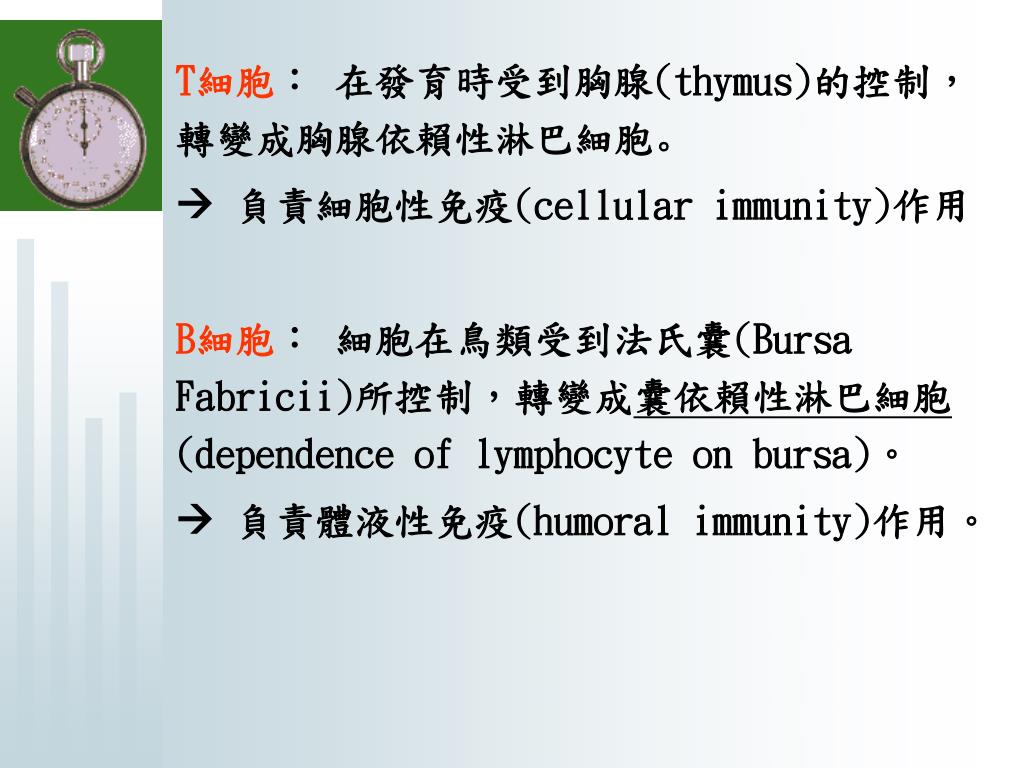 T細胞： 在發育時受到胸腺(thymus)的控制，轉變成胸腺依賴性淋巴細胞。

→ 負責細胞性免疫(cellular immunity)作用

B細胞： 細胞在鳥類受到法氏囊(Bursa Fabricii)所控制，轉變成囊依賴性淋巴細胞(dependence of lymphocyte on bursa)。

→ 負責體液性免疫(humoral immunity)作用。